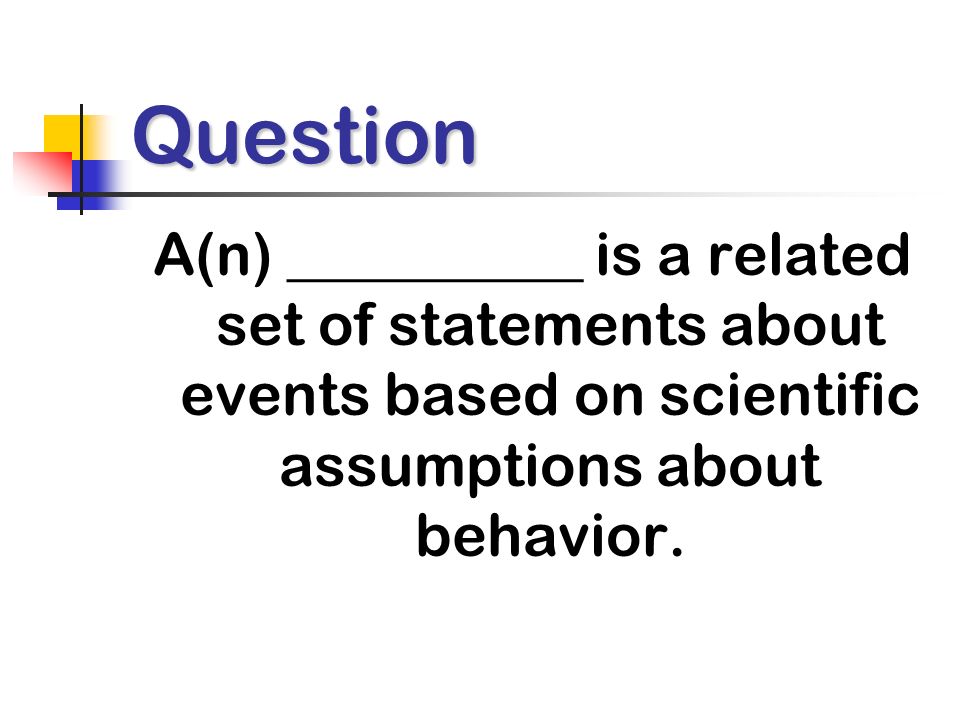 Question

A(n) __________ is a related set of statements about events based on scientific assumptions about behavior.